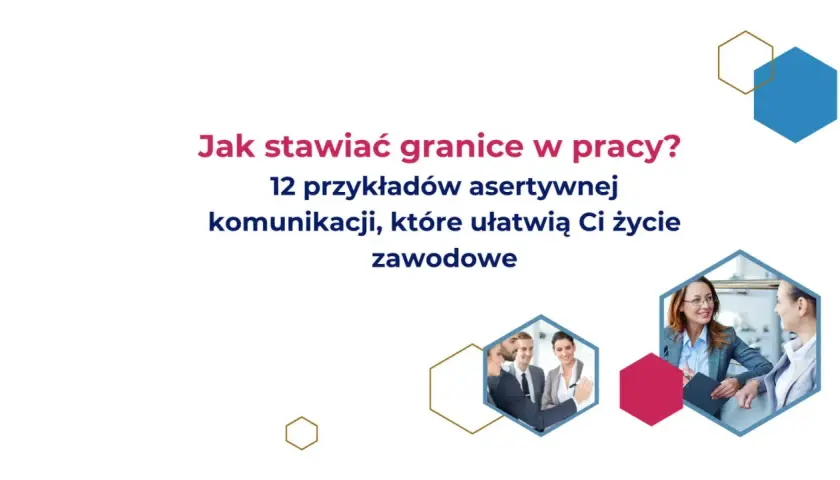 Jak stawiać granice w pracy?

12 przykładów asertywnej komunikacji, które ułatwią Ci życie zawodowe